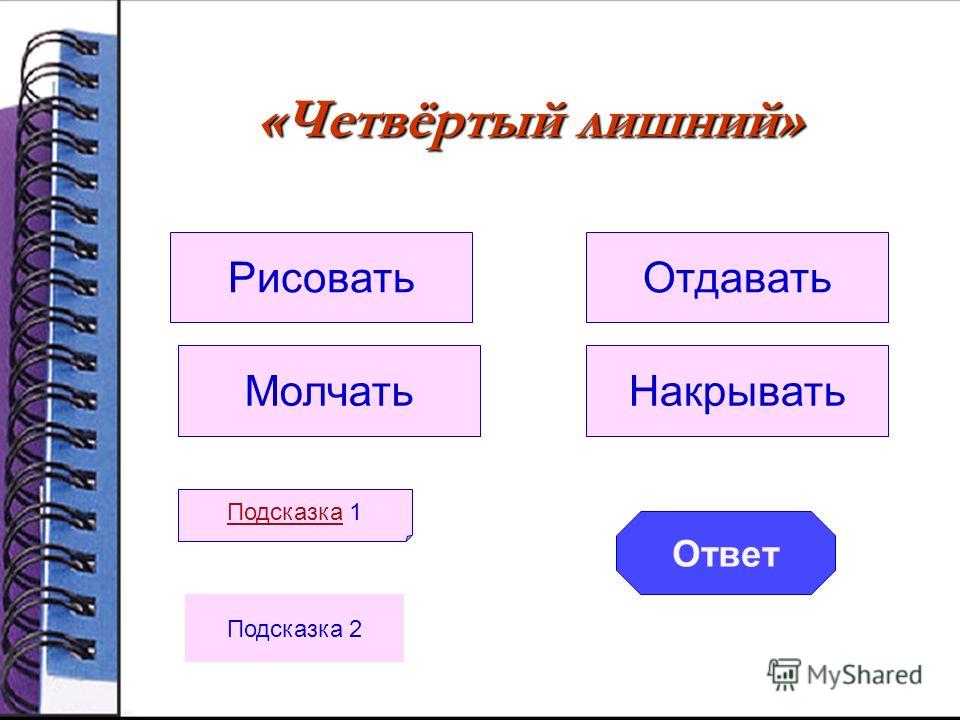 «Четвёртый лишний»

Рисовать

Отдавать

Молчать

Накрывать

Подсказка 1

Ответ

Подсказка 2

MyShared